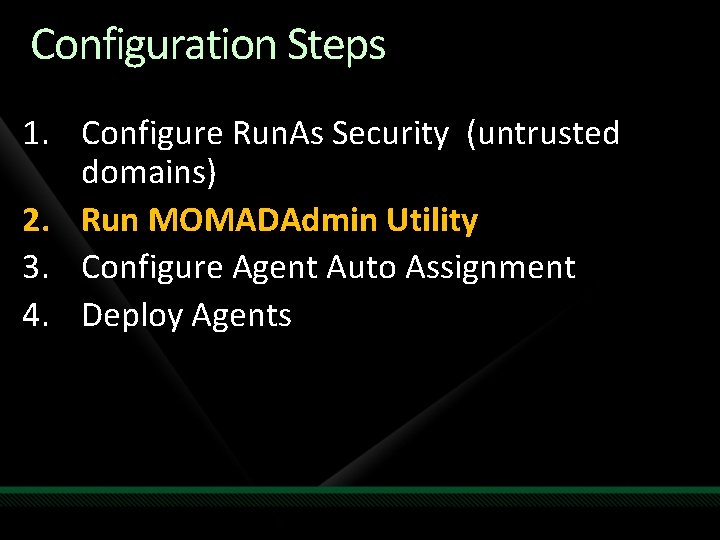 Configuration Steps

1. Configure RunAs Security (untrusted domains)
2. Run MOMADAdmin Utility
3. Configure Agent Auto Assignment
4. Deploy Agents